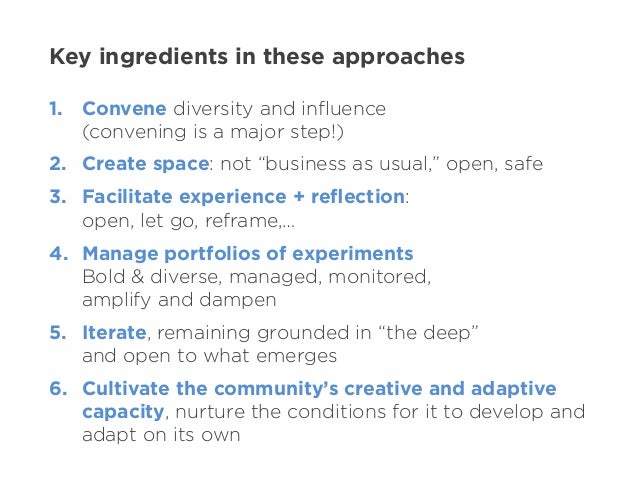 Key ingredients in these approaches

1. Convene diversity and influence (convening is a major step!)

2. Create space: not “business as usual,” open, safe

3. Facilitate experience + reflection: open, let go, reframe,...

4. Manage portfolios of experiments Bold & diverse, managed, monitored, amplify and dampen

5. Iterate, remaining grounded in “the deep” and open to what emerges

6. Cultivate the community’s creative and adaptive capacity, nurture the conditions for it to develop and adapt on its own